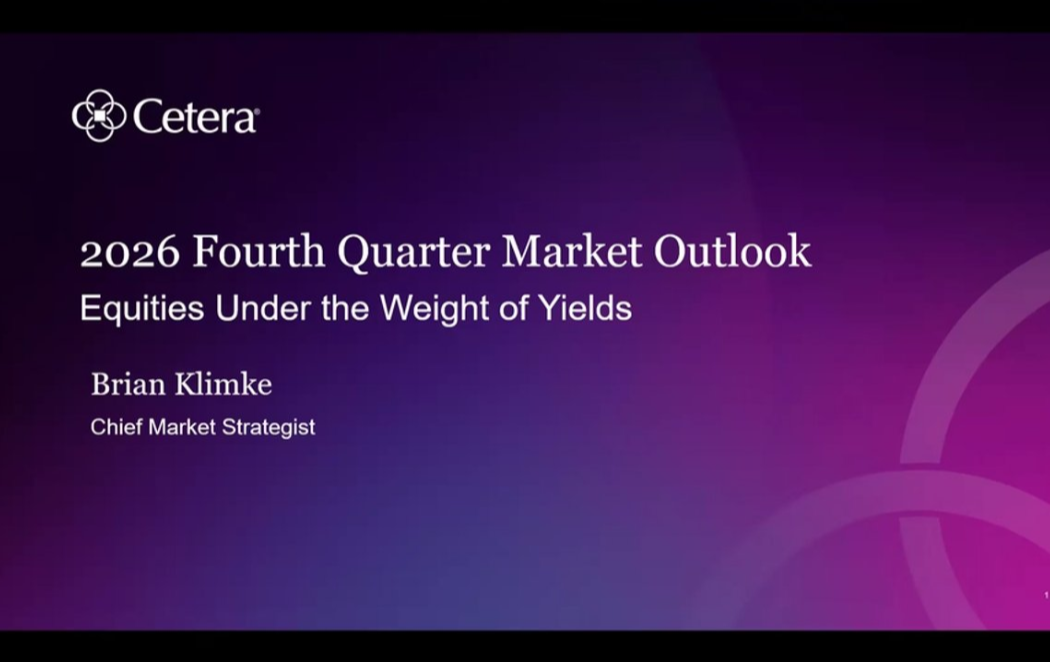 Cetera®

2026 Fourth Quarter Market Outlook

Equities Under the Weight of Yields

Brian Klimke

Chief Market Strategist

1